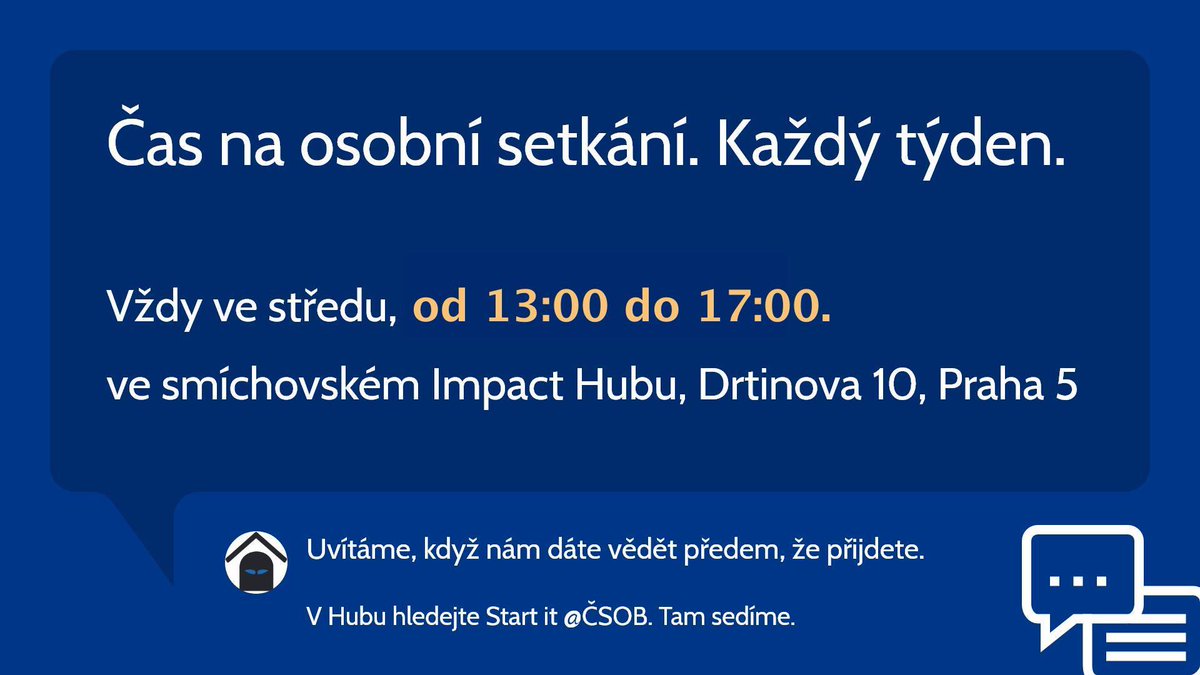 Čas na osobní setkání. Každý týden.

Vždy ve středu, od 13:00 do 17:00.

ve smíchovském Impact Hubu, Drtinova 10, Praha 5

Uvítáme, když nám dáte vědět předem, že přijdete.

V Hubu hledejte Start it @ČSOB. Tam sedíme.